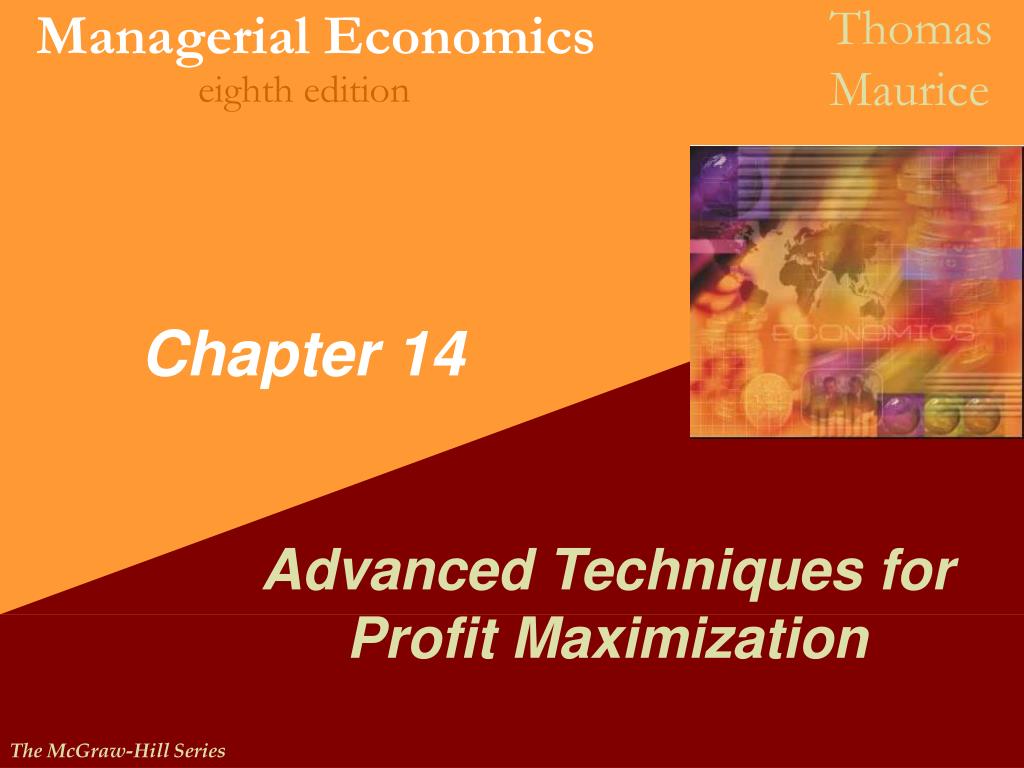 Managerial Economics
eighth edition

Thomas
Maurice

ECONOMICS

Chapter 14

Advanced Techniques for Profit Maximization

The McGraw-Hill Series